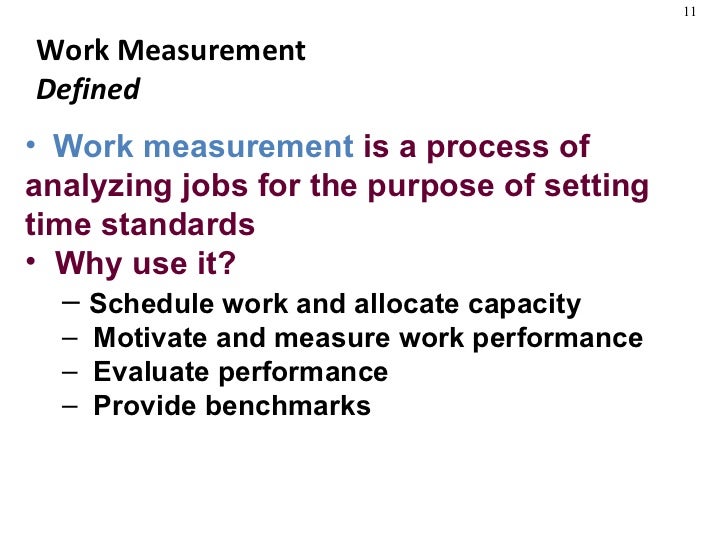 11

Work Measurement
Defined

• Work measurement is a process of analyzing jobs for the purpose of setting time standards
• Why use it?
– Schedule work and allocate capacity
– Motivate and measure work performance
– Evaluate performance
– Provide benchmarks